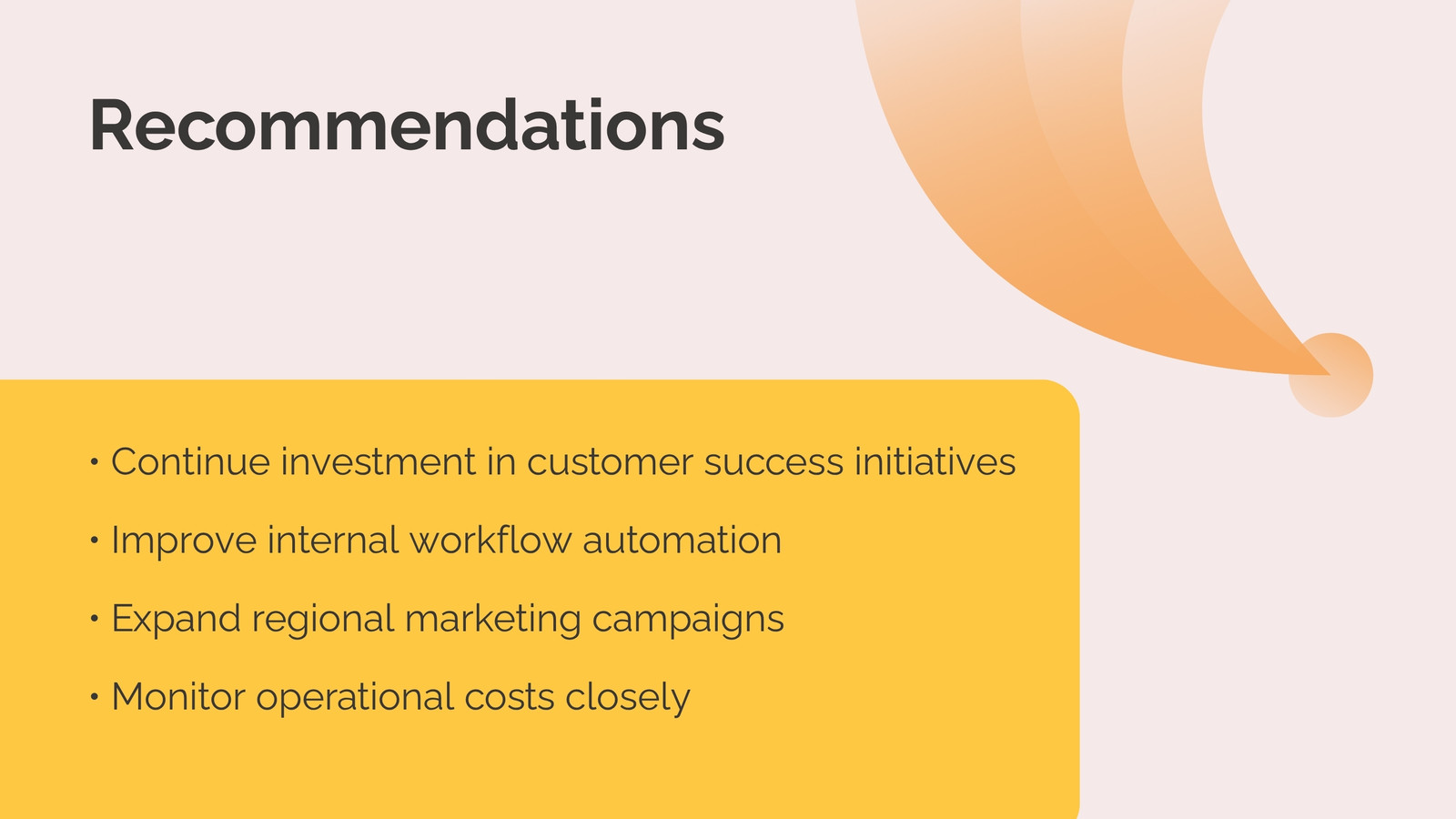 Recommendations

• Continue investment in customer success initiatives

• Improve internal workflow automation

• Expand regional marketing campaigns

• Monitor operational costs closely